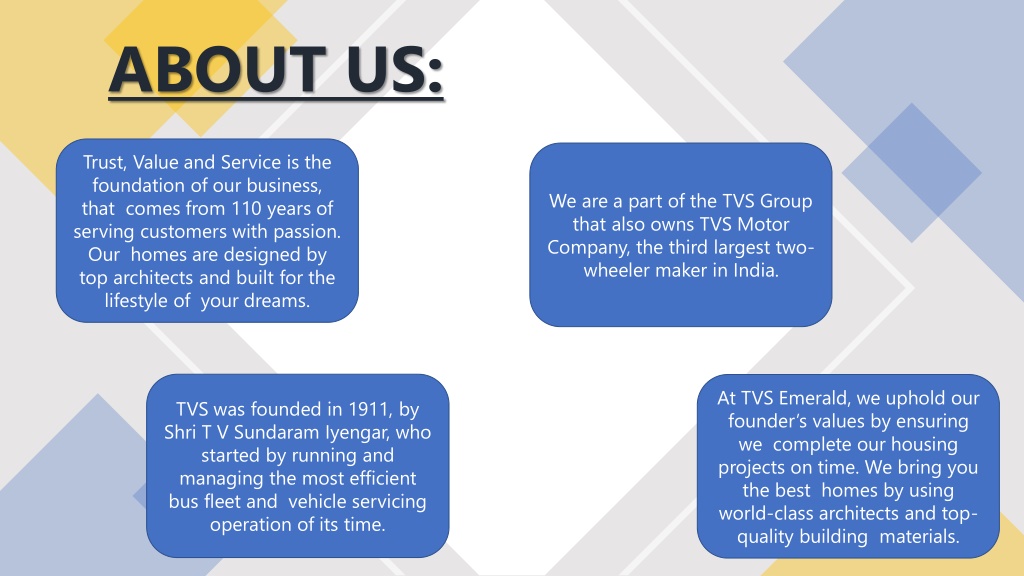 ABOUT US:

Trust, Value and Service is the foundation of our business, that comes from 110 years of serving customers with passion. Our homes are designed by top architects and built for the lifestyle of your dreams.

We are a part of the TVS Group that also owns TVS Motor Company, the third largest two-wheeler maker in India.

TVS was founded in 1911, by Shri T V Sundaram Iyengar, who started by running and managing the most efficient bus fleet and vehicle servicing operation of its time.

At TVS Emerald, we uphold our founder's values by ensuring we complete our housing projects on time. We bring you the best homes by using world-class architects and top-quality building materials.